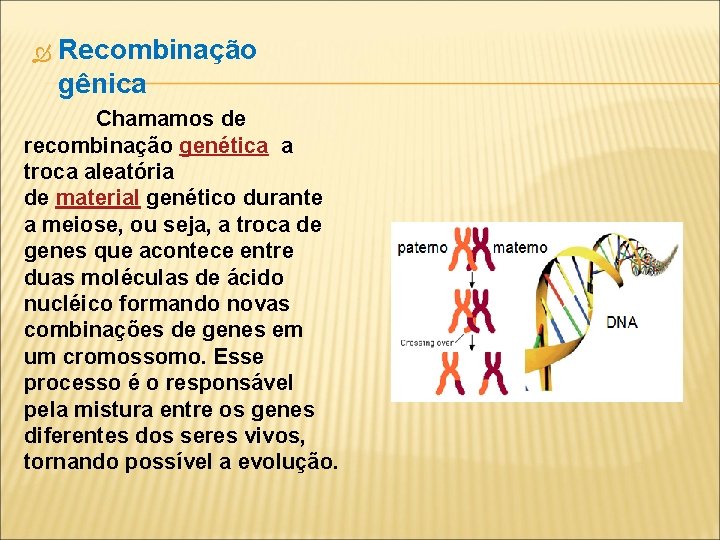 Recombinação gênica

Chamamos de recombinação genética a troca aleatória de material genético durante a meiose, ou seja, a troca de genes que acontece entre duas moléculas de ácido nucléico formando novas combinações de genes em um cromossomo. Esse processo é o responsável pela mistura entre os genes diferentes dos seres vivos, tornando possível a evolução.

paterno

materno

Crossing over

DNA